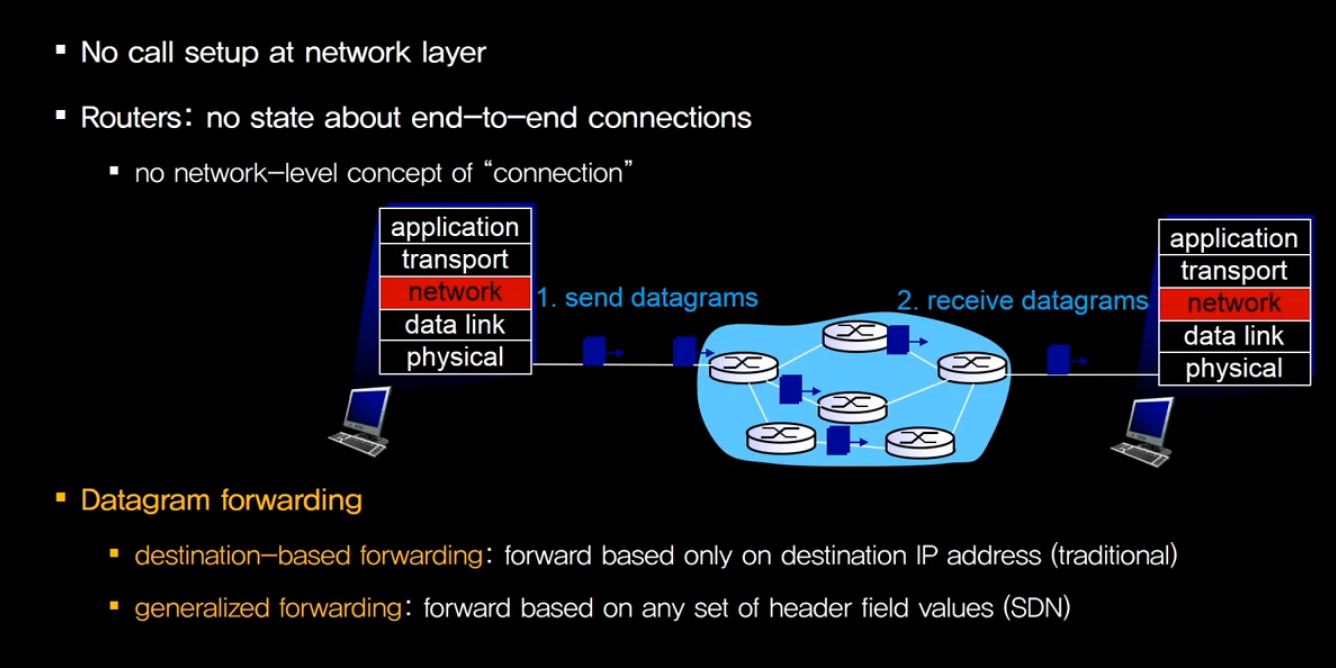 ▪ No call setup at network layer

▪ Routers: no state about end-to-end connections

▪ no network-level concept of "connection"

application
transport
network
data link
physical

1. send datagrams

2. receive datagrams

application
transport
network
data link
physical

▪ Datagram forwarding

▪ destination-based forwarding: forward based only on destination IP address (traditional)

▪ generalized forwarding: forward based on any set of header field values (SDN)